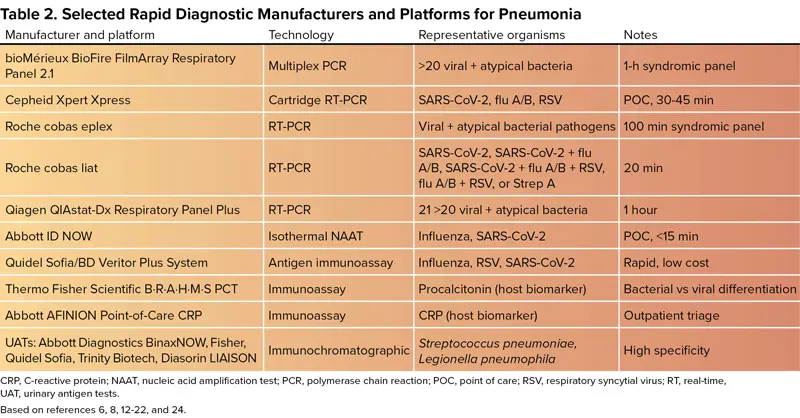 Table 2. Selected Rapid Diagnostic Manufacturers and Platforms for Pneumonia

| Manufacturer and platform | Technology | Representative organisms | Notes |
|---|---|---|---|
| bioMérieux BioFire FilmArray Respiratory Panel 2.1 | Multiplex PCR | >20 viral + atypical bacteria | 1-h syndromic panel |
| Cepheid Xpert Xpress | Cartridge RT-PCR | SARS-CoV-2, flu A/B, RSV | POC, 30-45 min |
| Roche cobas eplex | RT-PCR | Viral + atypical bacterial pathogens | 100 min syndromic panel |
| Roche cobas liat | RT-PCR | SARS-CoV-2, SARS-CoV-2 + flu A/B, SARS-CoV-2 + flu A/B + RSV, flu A/B + RSV, or Strep A | 20 min |
| Qiagen QIAstat-Dx Respiratory Panel Plus | RT-PCR | 21 >20 viral + atypical bacteria | 1 hour |
| Abbott ID NOW | Isothermal NAAT | Influenza, SARS-CoV-2 | POC, <15 min |
| Quidel Sofia/BD Veritor Plus System | Antigen immunoassay | Influenza, RSV, SARS-CoV-2 | Rapid, low cost |
| Thermo Fisher Scientific B·R·A·H·M·S PCT | Immunoassay | Procalcitonin (host biomarker) | Bacterial vs viral differentiation |
| Abbott AFINION Point-of-Care CRP | Immunoassay | CRP (host biomarker) | Outpatient triage |
| UATs: Abbott Diagnostics BinaxNOW, Fisher, Quidel Sofia, Trinity Biotech, Diasorin LIAISON | Immunochromatographic | Streptococcus pneumoniae, Legionella pneumophila | High specificity |

CRP, C-reactive protein; NAAT, nucleic acid amplification test; PCR, polymerase chain reaction; POC, point of care; RSV, respiratory syncytial virus; RT, real-time, UAT, urinary antigen tests.

Based on references 6, 8, 12-22, and 24.